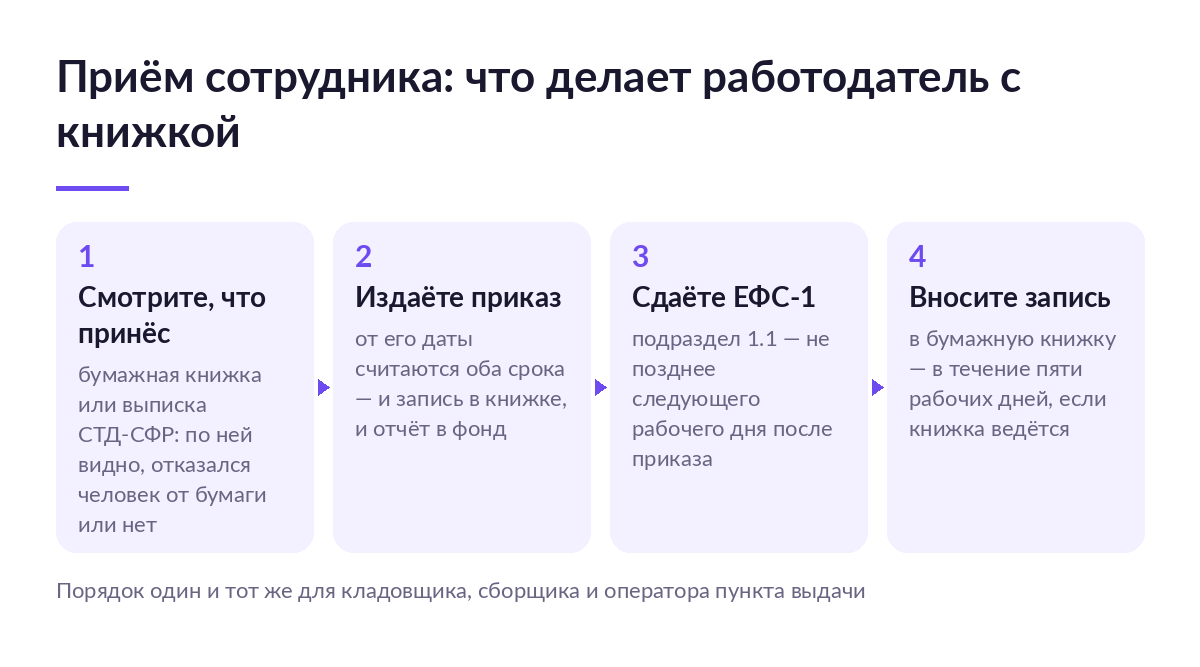 Приём сотрудника: что делает работодатель с книжкой

1
Смотрите, что принёс
бумажная книжка или выписка СТД-СФР: по ней видно, отказался человек от бумаги или нет

2
Издаёте приказ
от его даты считаются оба срока — и запись в книжке, и отчёт в фонд

3
Сдаёте ЕФС-1
подраздел 1.1 — не позднее следующего рабочего дня после приказа

4
Вносите запись
в бумажную книжку — в течение пяти рабочих дней, если книжка ведётся

Порядок один и тот же для кладовщика, сборщика и оператора пункта выдачи